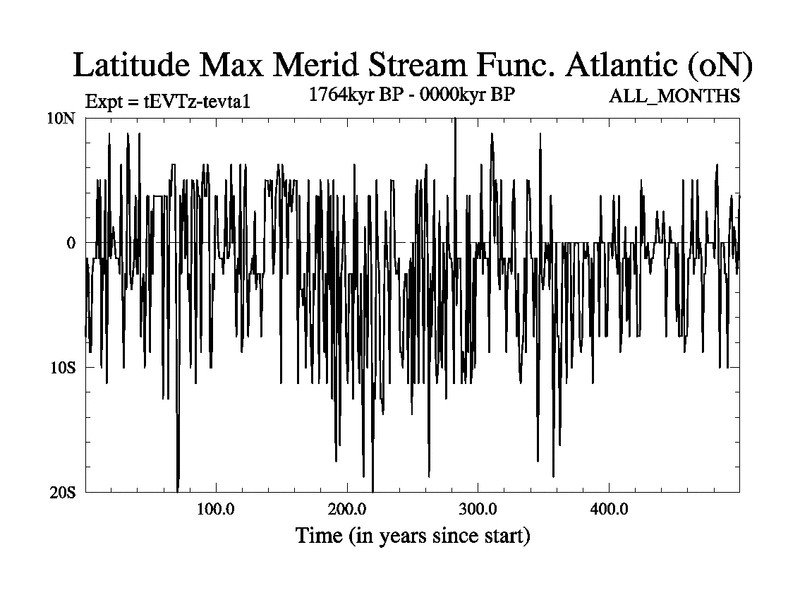 Latitude Max Merid Stream Func. Atlantic (oN)

Expt = tEVTz-tevta1

1764kyr BP - 0000kyr BP

ALL_MONTHS

10N

0

10S

20S

100.0

200.0

300.0

400.0

Time (in years since start)